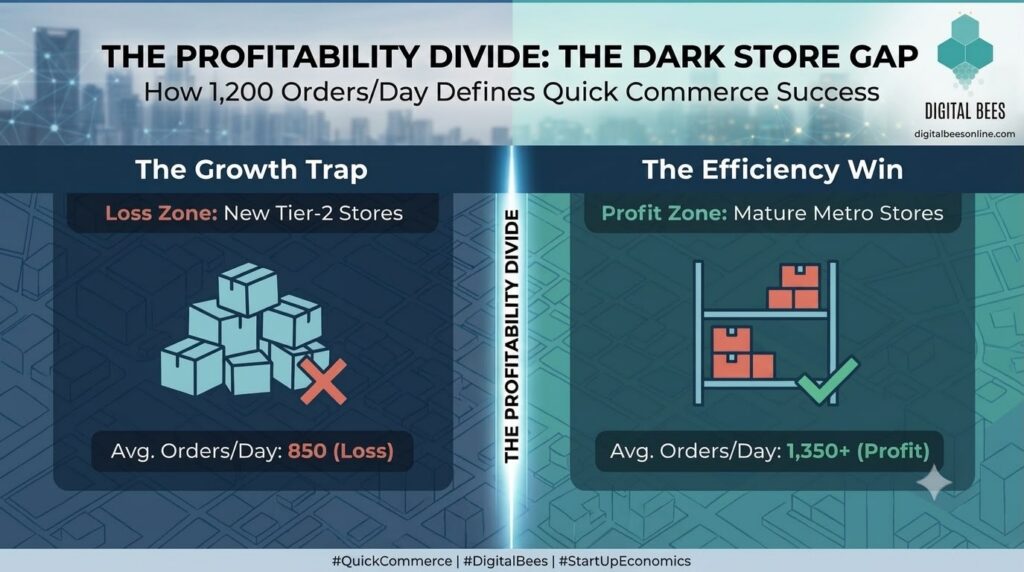 THE PROFITABILITY DIVIDE: THE DARK STORE GAP
How 1,200 Orders/Day Defines Quick Commerce Success

DIGITAL BEES
digitalbeesonline.com

The Growth Trap

Loss Zone: New Tier-2 Stores

Avg. Orders/Day: 850 (Loss)

THE PROFITABILITY DIVIDE

The Efficiency Win

Profit Zone: Mature Metro Stores

Avg. Orders/Day: 1,350+ (Profit)

#QuickCommerce | #DigitalBees | #StartUpEconomics